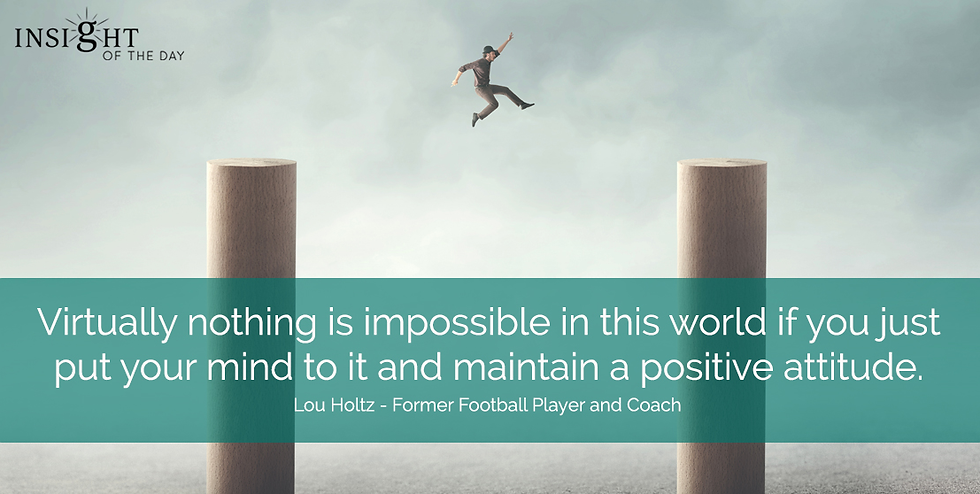 INSIGHT
OF THE DAY

Virtually nothing is impossible in this world if you just put your mind to it and maintain a positive attitude.

Lou Holtz - Former Football Player and Coach